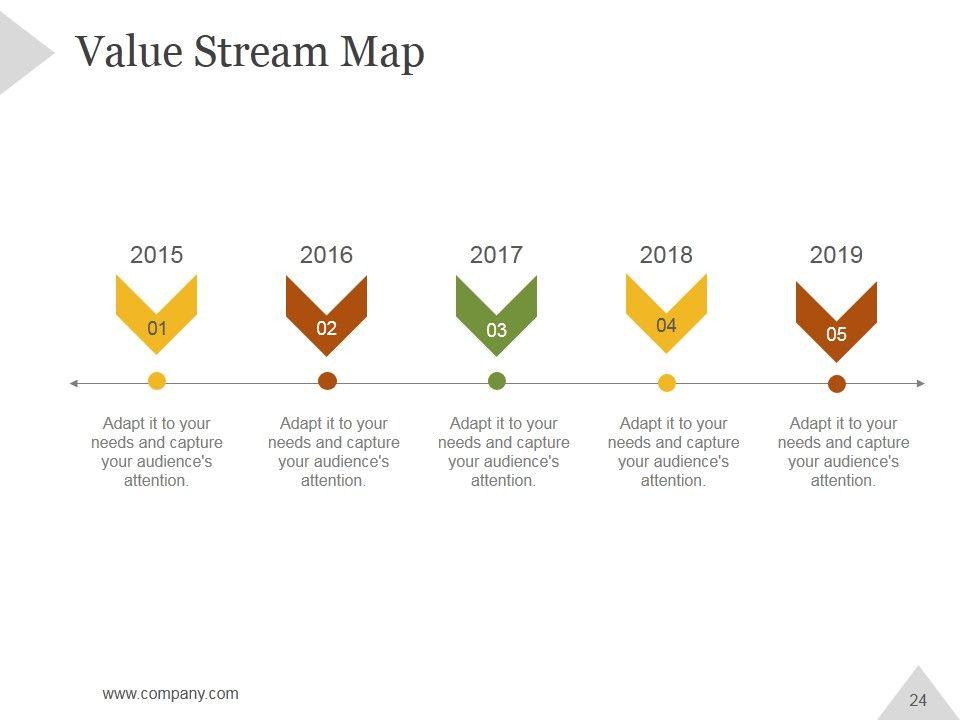 Value Stream Map

2015

01

Adapt it to your needs and capture your audience's attention.

2016

02

Adapt it to your needs and capture your audience's attention.

2017

03

Adapt it to your needs and capture your audience's attention.

2018

04

Adapt it to your needs and capture your audience's attention.

2019

05

Adapt it to your needs and capture your audience's attention.

www.company.com

24